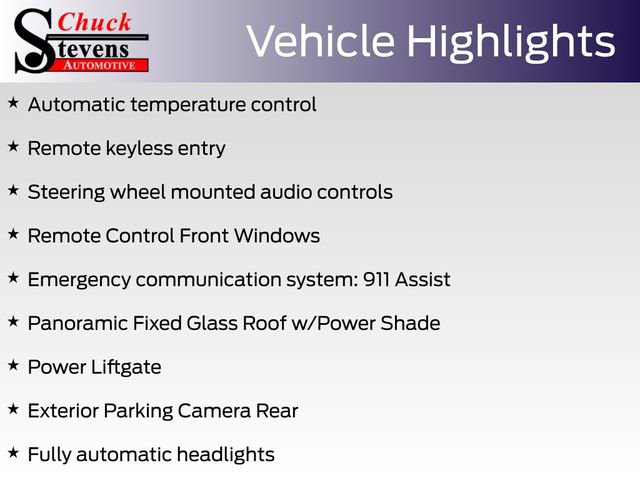 Chuck Stevens AUTOMOTIVE

Vehicle Highlights

★ Automatic temperature control

★ Remote keyless entry

★ Steering wheel mounted audio controls

★ Remote Control Front Windows

★ Emergency communication system: 911 Assist

★ Panoramic Fixed Glass Roof w/Power Shade

★ Power Liftgate

★ Exterior Parking Camera Rear

★ Fully automatic headlights